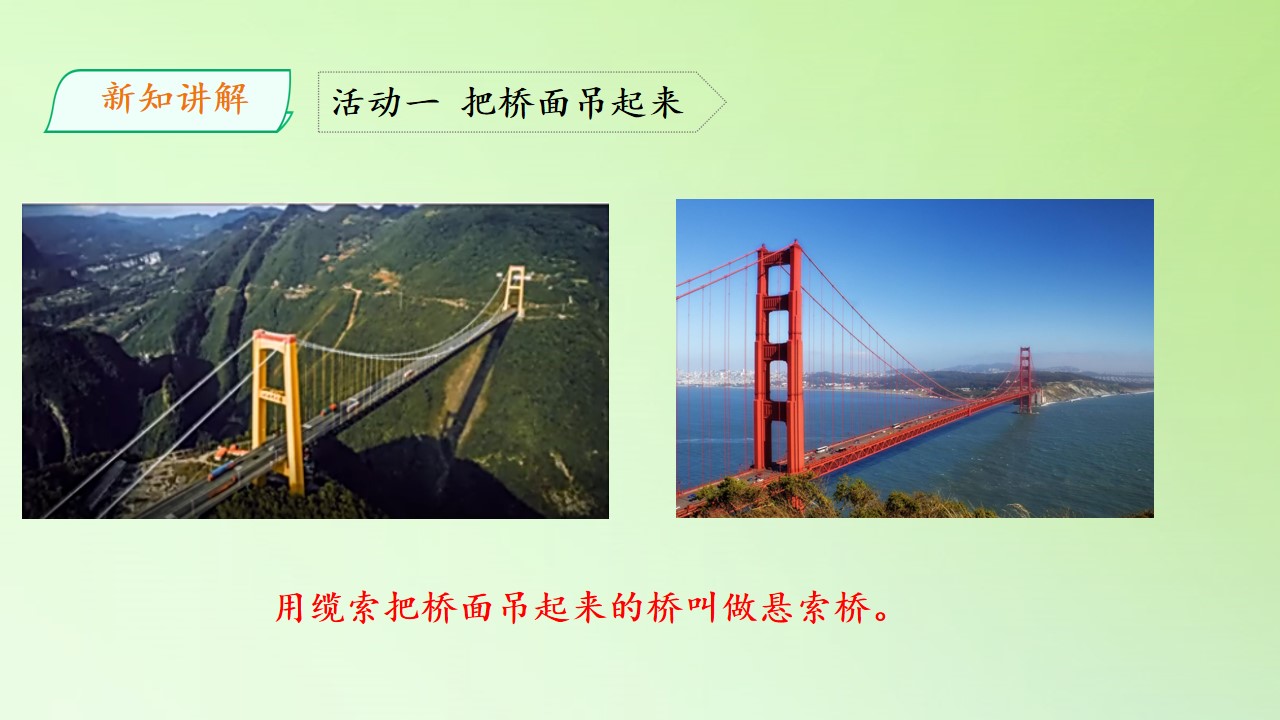 新知讲解

活动一 把桥面吊起来

用缆索把桥面吊起来的桥叫做悬索桥。